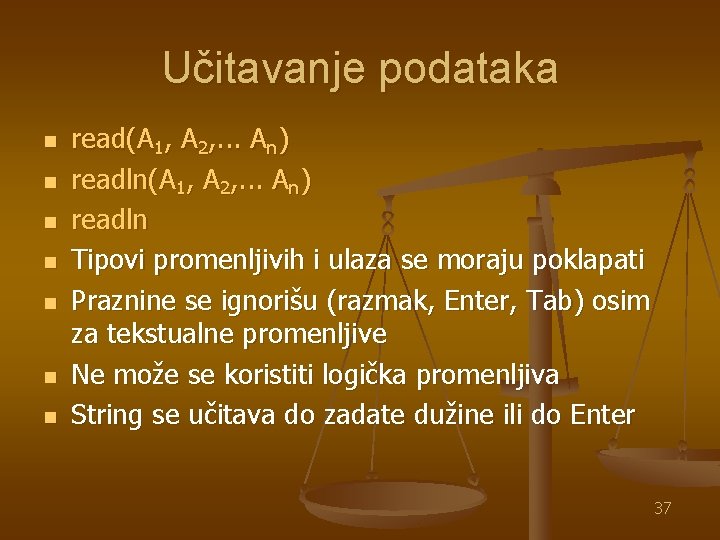 Učitavanje podataka

- read($A_1$, $A_2$,... $A_n$)
- readln($A_1$, $A_2$,... $A_n$)
- readln
- Tipovi promenljivih i ulaza se moraju poklapati
- Praznine se ignorišu (razmak, Enter, Tab) osim za tekstualne promenljive
- Ne može se koristiti logička promenljiva
- String se učitava do zadate dužine ili do Enter

37